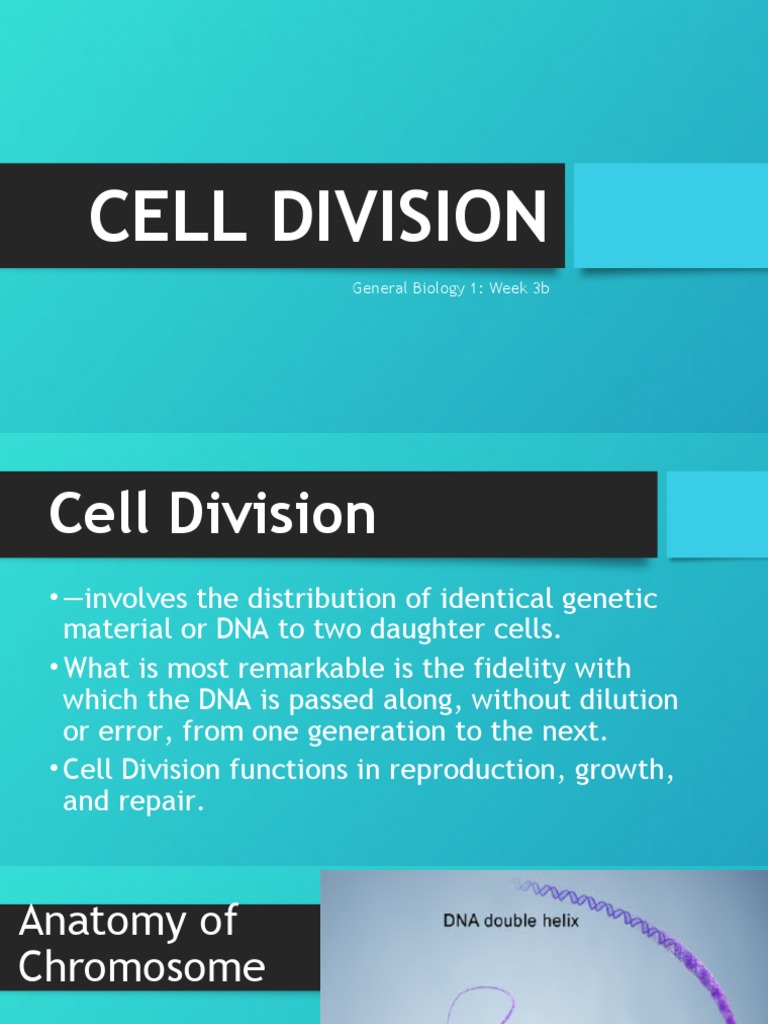 CELL DIVISION

General Biology 1: Week 3b

Cell Division

• —involves the distribution of identical genetic material or DNA to two daughter cells.

• What is most remarkable is the fidelity with which the DNA is passed along, without dilution or error, from one generation to the next.

• Cell Division functions in reproduction, growth, and repair.

Anatomy of Chromosome

DNA double helix